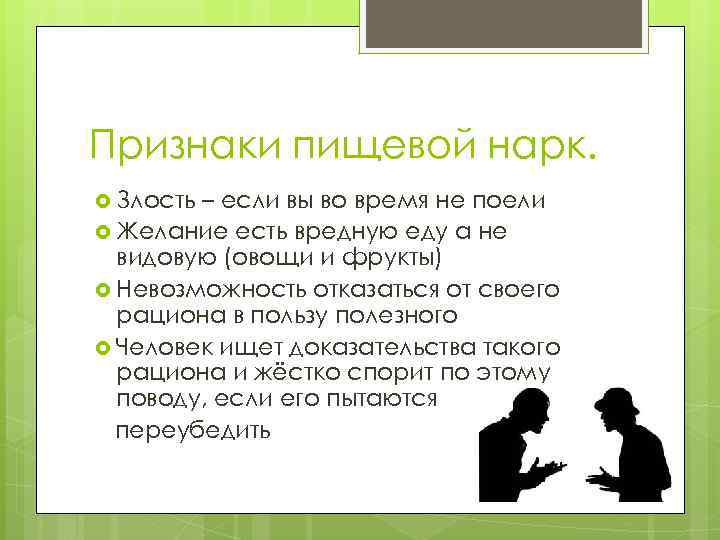 Признаки пищевой нарк.

Злость – если вы во время не поели

Желание есть вредную еду а не видовую (овощи и фрукты)

Невозможность отказаться от своего рациона в пользу полезного

Человек ищет доказательства такого рациона и жёстко спорит по этому поводу, если его пытаются переубедить